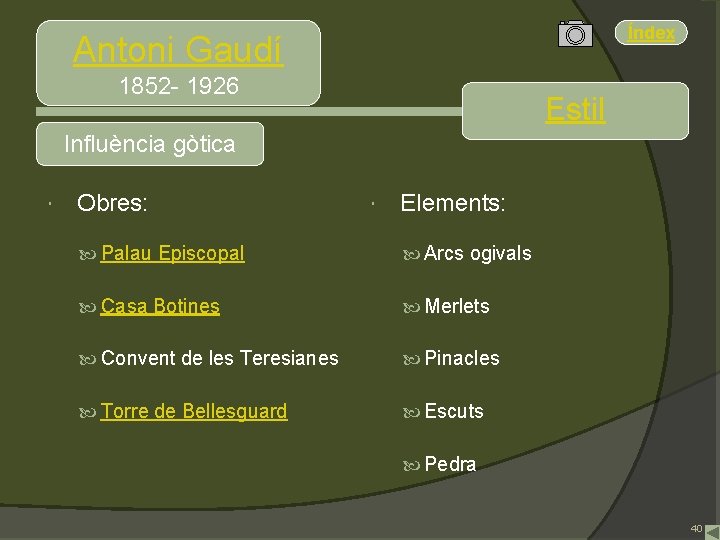 Antoni Gaudí
1852- 1926

Índex

Estil

Influència gòtica

Obres:

Palau Episcopal

Casa Botines

Convent de les Teresianes

Torre de Bellesguard

Elements:

Arcs ogivals

Merlets

Pinacles

Escuts

Pedra

40